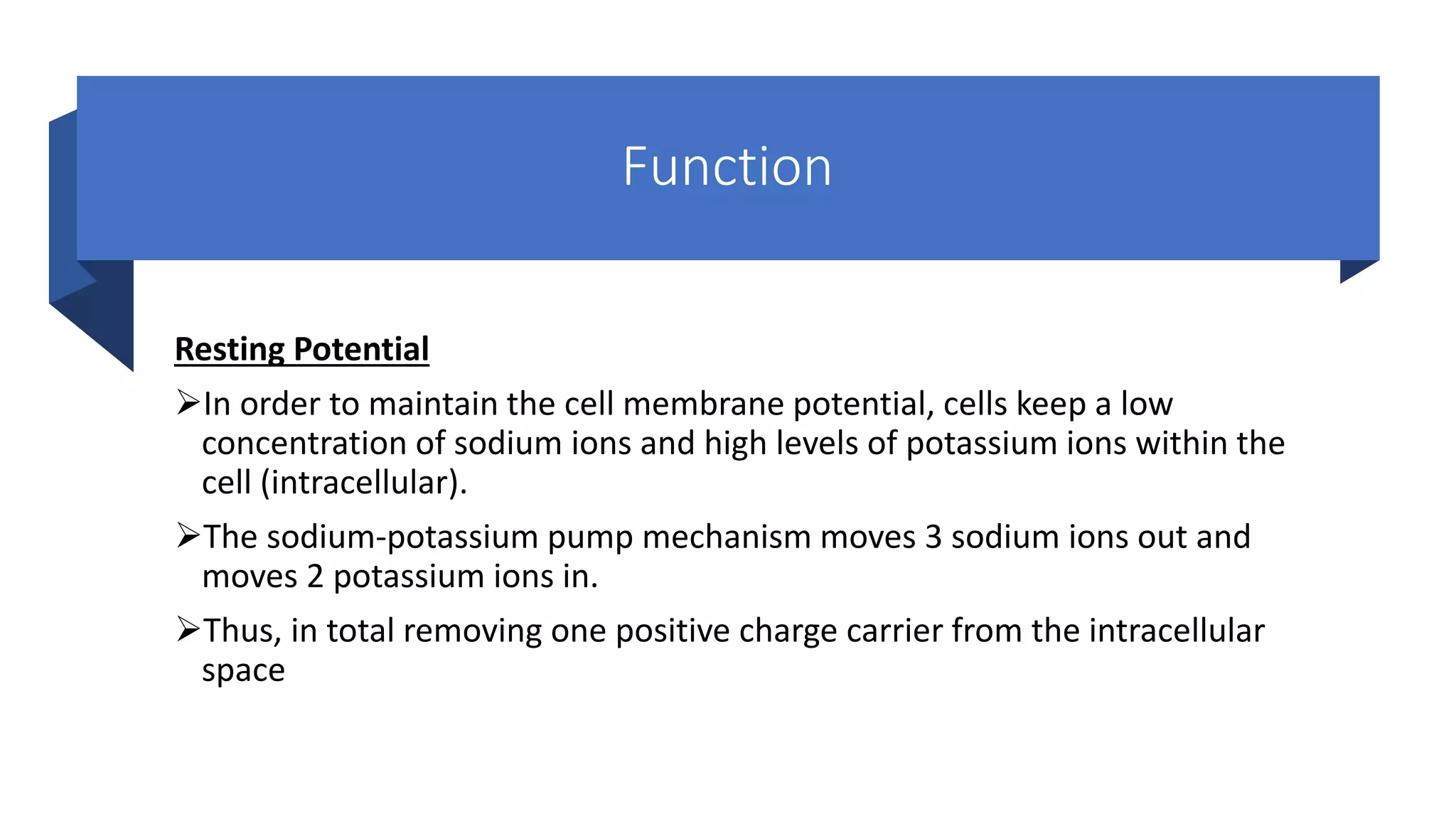 Function

Resting Potential

➢In order to maintain the cell membrane potential, cells keep a low concentration of sodium ions and high levels of potassium ions within the cell (intracellular).

➢The sodium-potassium pump mechanism moves 3 sodium ions out and moves 2 potassium ions in.

➢Thus, in total removing one positive charge carrier from the intracellular space